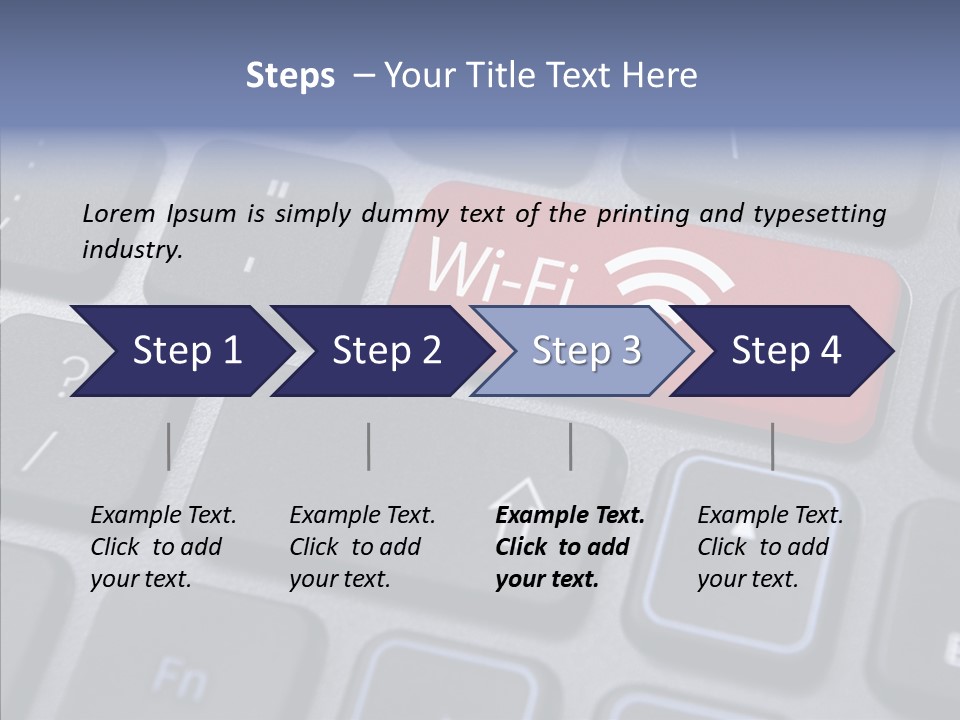 Steps – Your Title Text Here

Lorem Ipsum is simply dummy text of the printing and typesetting industry.

Wi-Fi

Step 1

Step 2

Step 3

Step 4

Example Text. Click to add your text.

Example Text. Click to add your text.

Example Text. Click to add your text.

Example Text. Click to add your text.

Fn